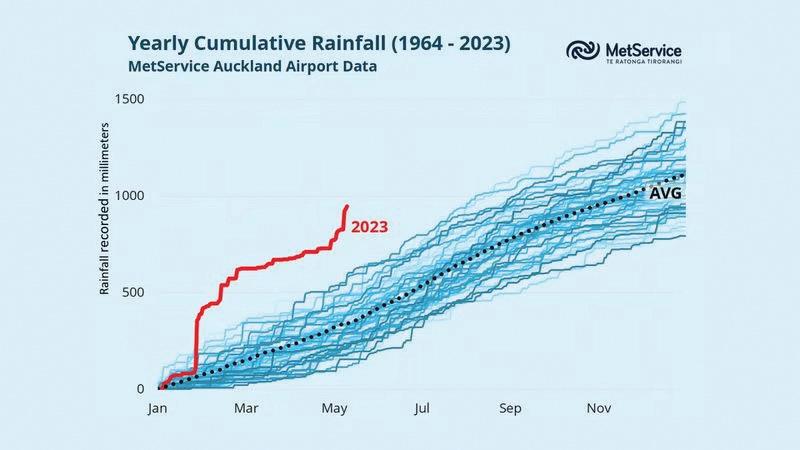 Yearly Cumulative Rainfall (1964 - 2023)
MetService Auckland Airport Data

MetService
TE RATONGA TIRORANGI

Rainfall recorded in millimeters

1500
1000
500
0

2023
AVG

Jan
Mar
May
Jul
Sep
Nov